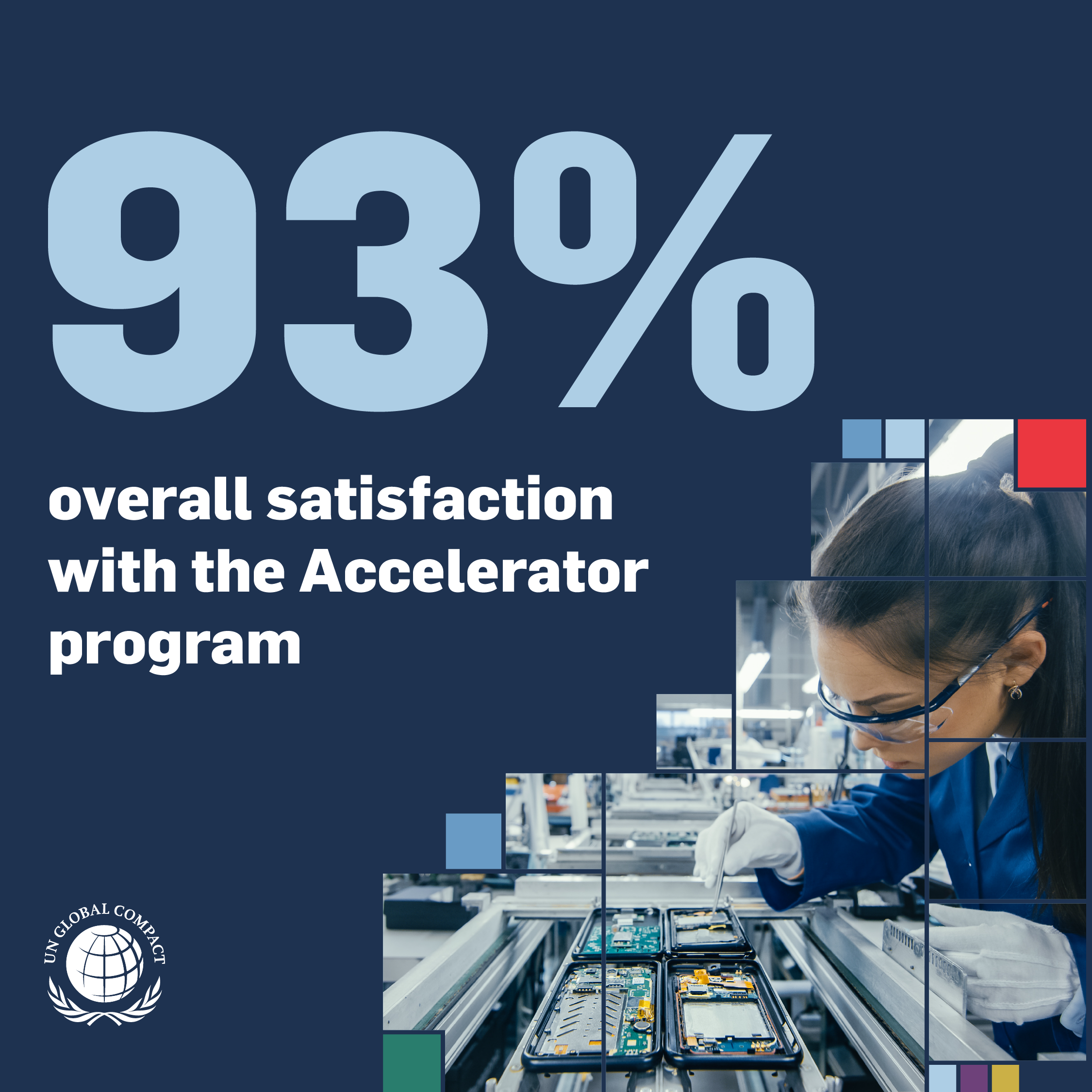 93%

overall satisfaction with the Accelerator program

UN GLOBAL COMPACT